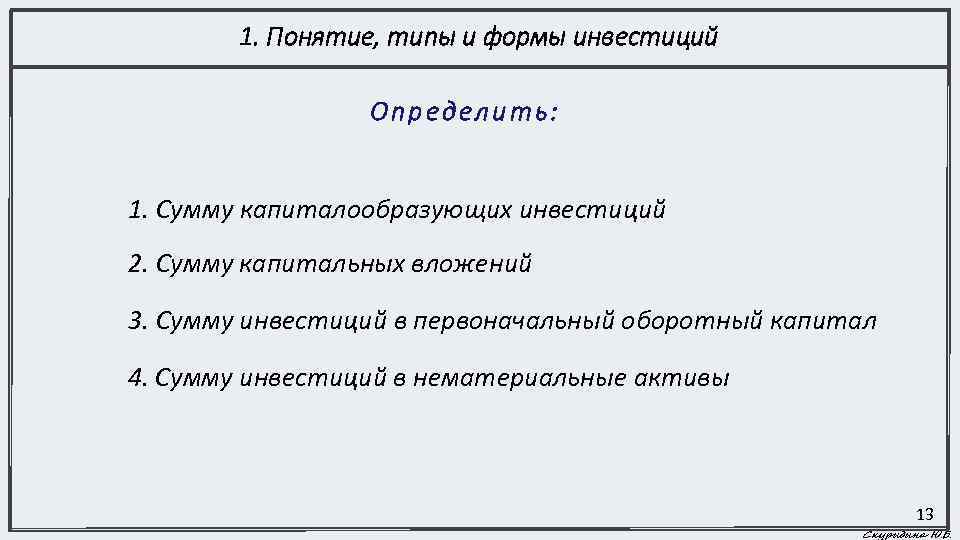 1. Понятие, типы и формы инвестиций

Определить:

1. Сумму капиталообразующих инвестиций

2. Сумму капитальных вложений

3. Сумму инвестиций в первоначальный оборотный капитал

4. Сумму инвестиций в нематериальные активы

13

Скуридина Ю.В.